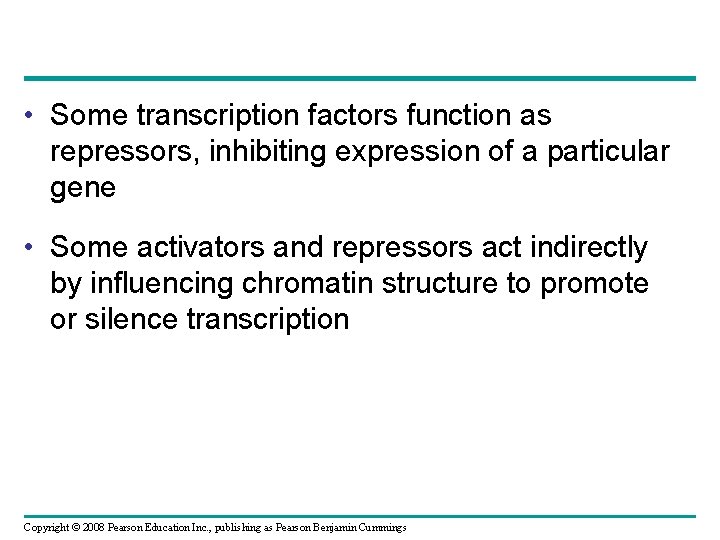 • Some transcription factors function as repressors, inhibiting expression of a particular gene

• Some activators and repressors act indirectly by influencing chromatin structure to promote or silence transcription

Copyright © 2008 Pearson Education Inc., publishing as Pearson Benjamin Cummings